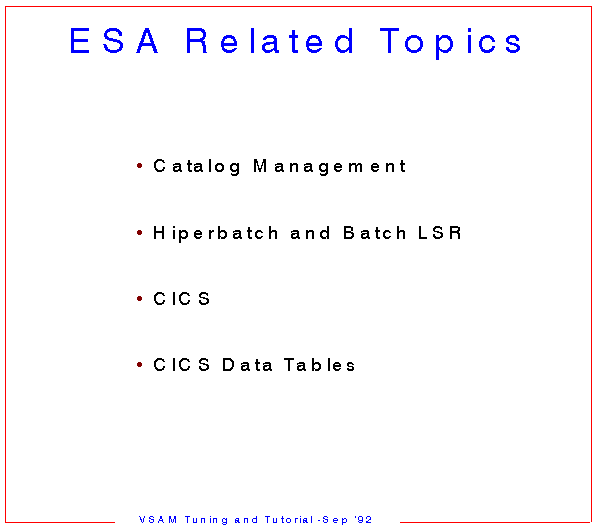 ESA Related Topics

• Catalog Management

• Hiperbatch and Batch LSR

• CICS

• CICS Data Tables

VSAM Tuning and Tutorial -Sep '92